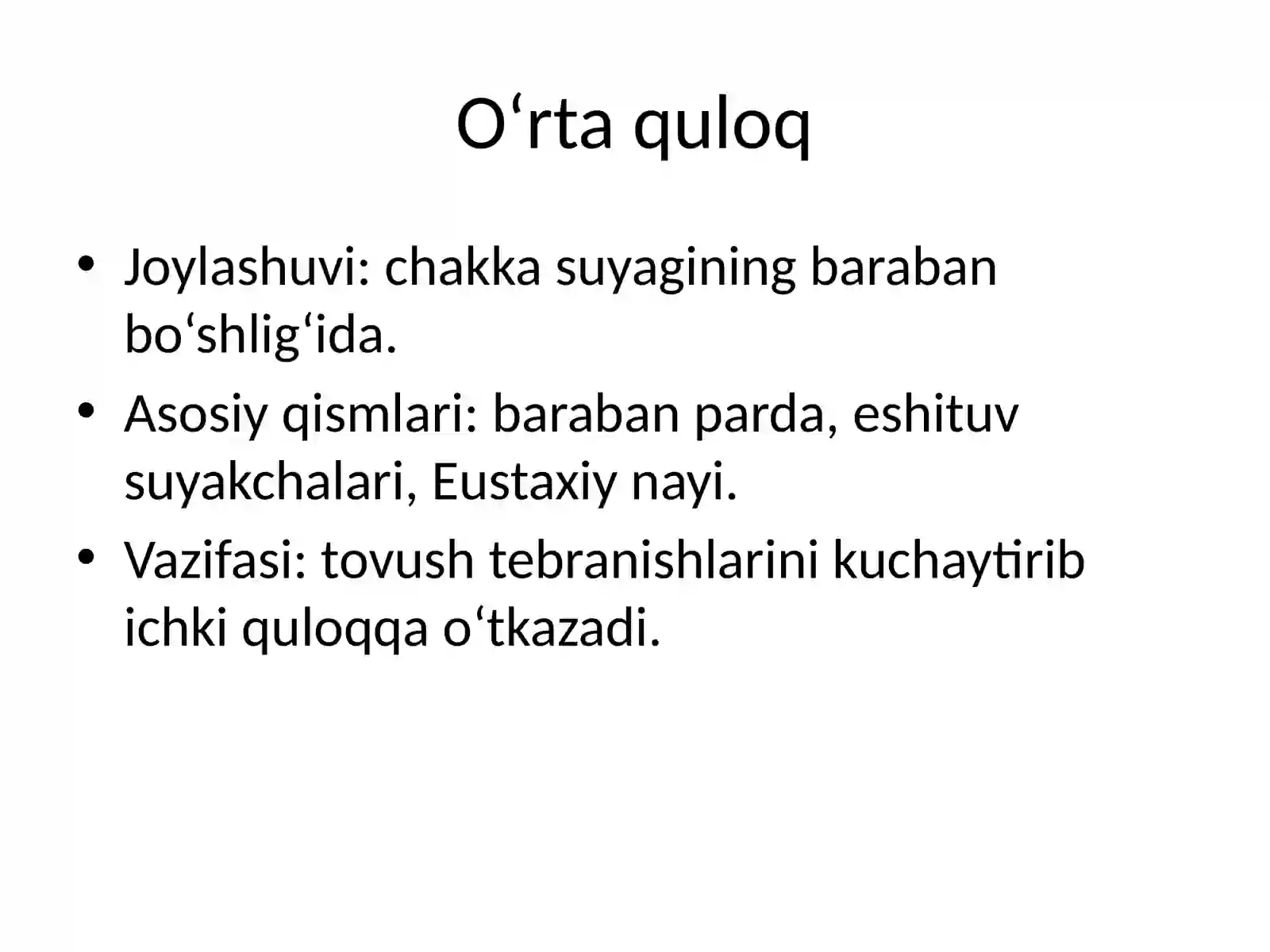 O‘rta quloq

• Joylashuvi: chakka suyagining baraban bo‘shlig‘ida.
• Asosiy qismlari: baraban parda, eshituv suyakchalari, Eustaxiy nayi.
• Vazifasi: tovush tebranishlarini kuchaytirib ichki quloqqa o‘tkazadi.